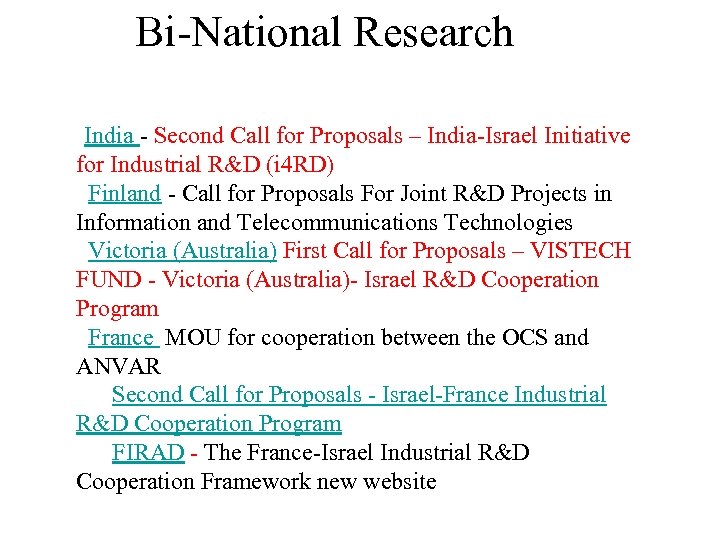 Bi-National Research

India - Second Call for Proposals – India-Israel Initiative for Industrial R&D (i4RD)

Finland - Call for Proposals For Joint R&D Projects in Information and Telecommunications Technologies

Victoria (Australia) First Call for Proposals – VISTECH FUND - Victoria (Australia)- Israel R&D Cooperation Program

France MOU for cooperation between the OCS and ANVAR

Second Call for Proposals - Israel-France Industrial R&D Cooperation Program

FIRAD - The France-Israel Industrial R&D Cooperation Framework new website